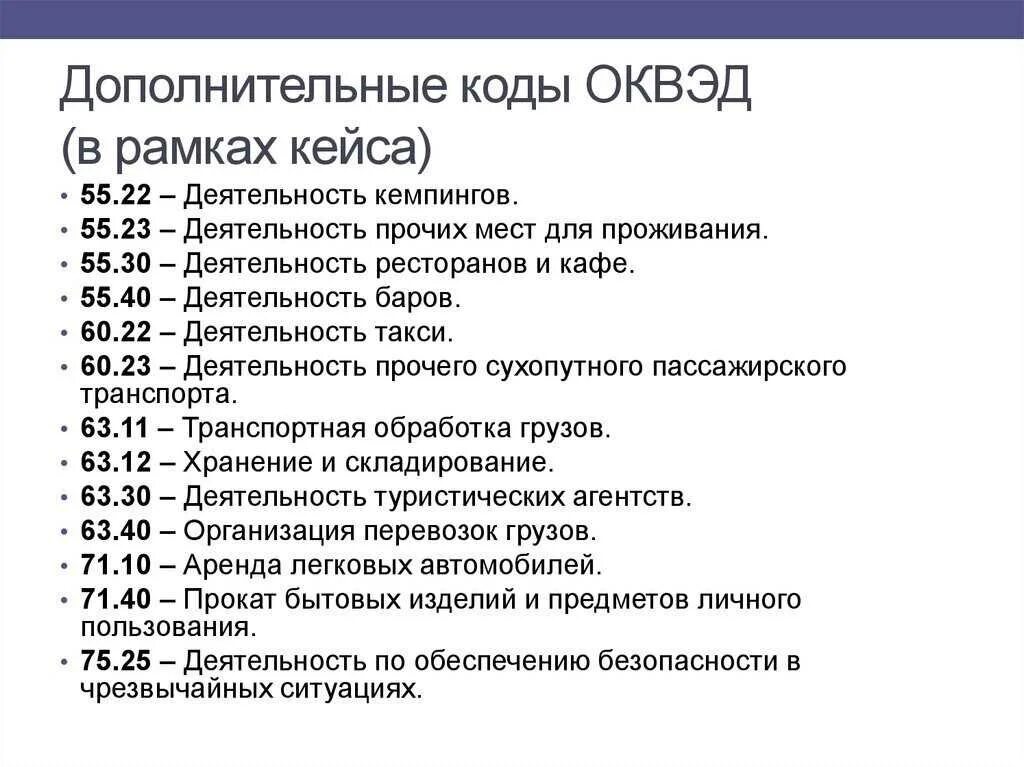 Дополнительные коды ОКВЭД (в рамках кейса)

• 55.22 – Деятельность кемпингов.
• 55.23 – Деятельность прочих мест для проживания.
• 55.30 – Деятельность ресторанов и кафе.
• 55.40 – Деятельность баров.
• 60.22 – Деятельность такси.
• 60.23 – Деятельность прочего сухопутного пассажирского транспорта.
• 63.11 – Транспортная обработка грузов.
• 63.12 – Хранение и складирование.
• 63.30 – Деятельность туристических агентств.
• 63.40 – Организация перевозок грузов.
• 71.10 – Аренда легковых автомобилей.
• 71.40 – Прокат бытовых изделий и предметов личного пользования.
• 75.25 – Деятельность по обеспечению безопасности в чрезвычайных ситуациях.